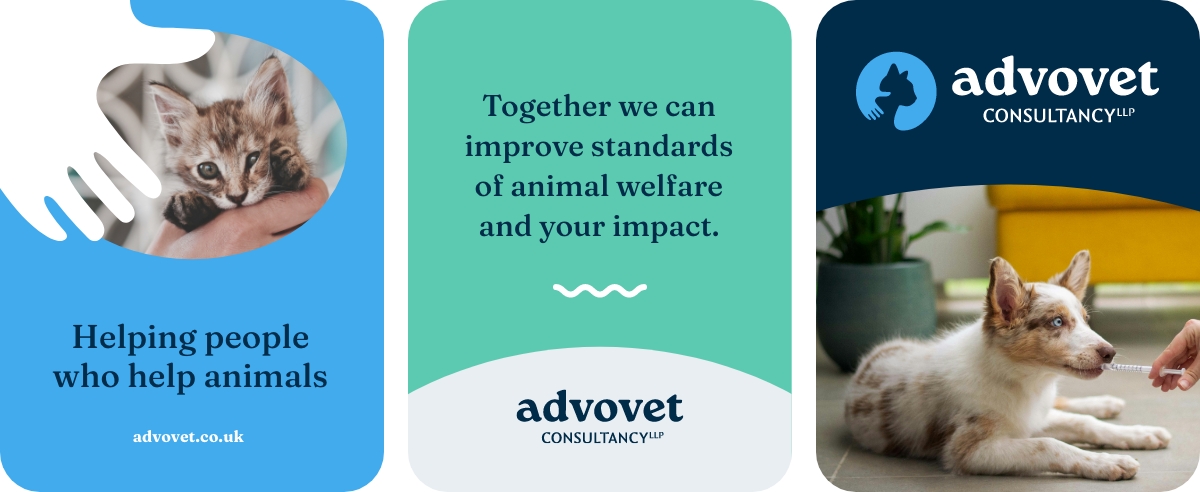 Helping people who help animals

advovet.co.uk

Together we can improve standards of animal welfare and your impact.

advovet
CONSULTANCY LLP

advovet
CONSULTANCY LLP